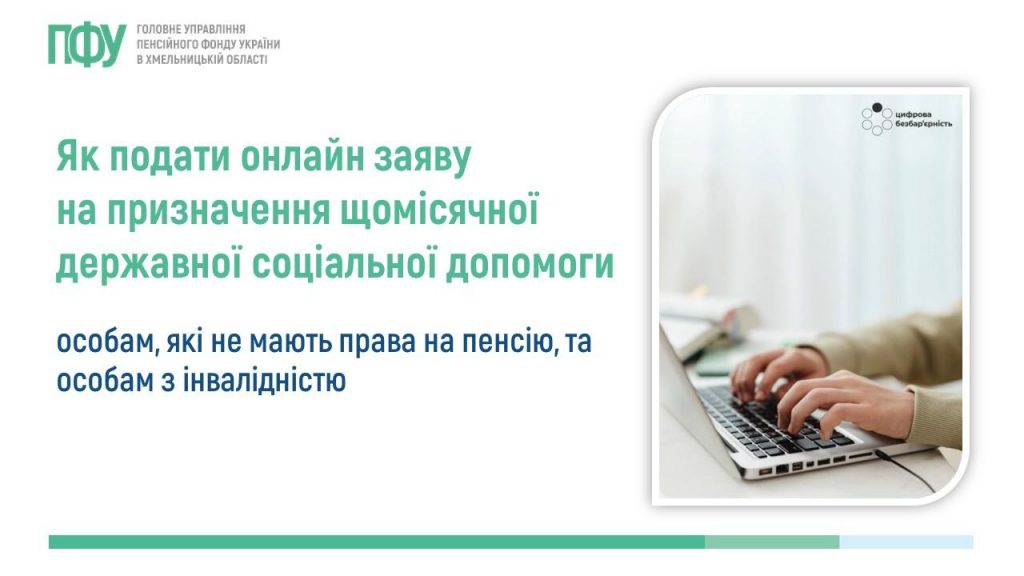 ПФУ ГОЛОВНЕ УПРАВЛІННЯ ПЕНСІЙНОГО ФОНДУ УКРАЇНИ В ХМЕЛЬНИЦЬКІЙ ОБЛАСТІ

Як подати онлайн заяву на призначення щомісячної державної соціальної допомоги

особам, які не мають права на пенсію, та особам з інвалідністю

цифрова безбар'єрність